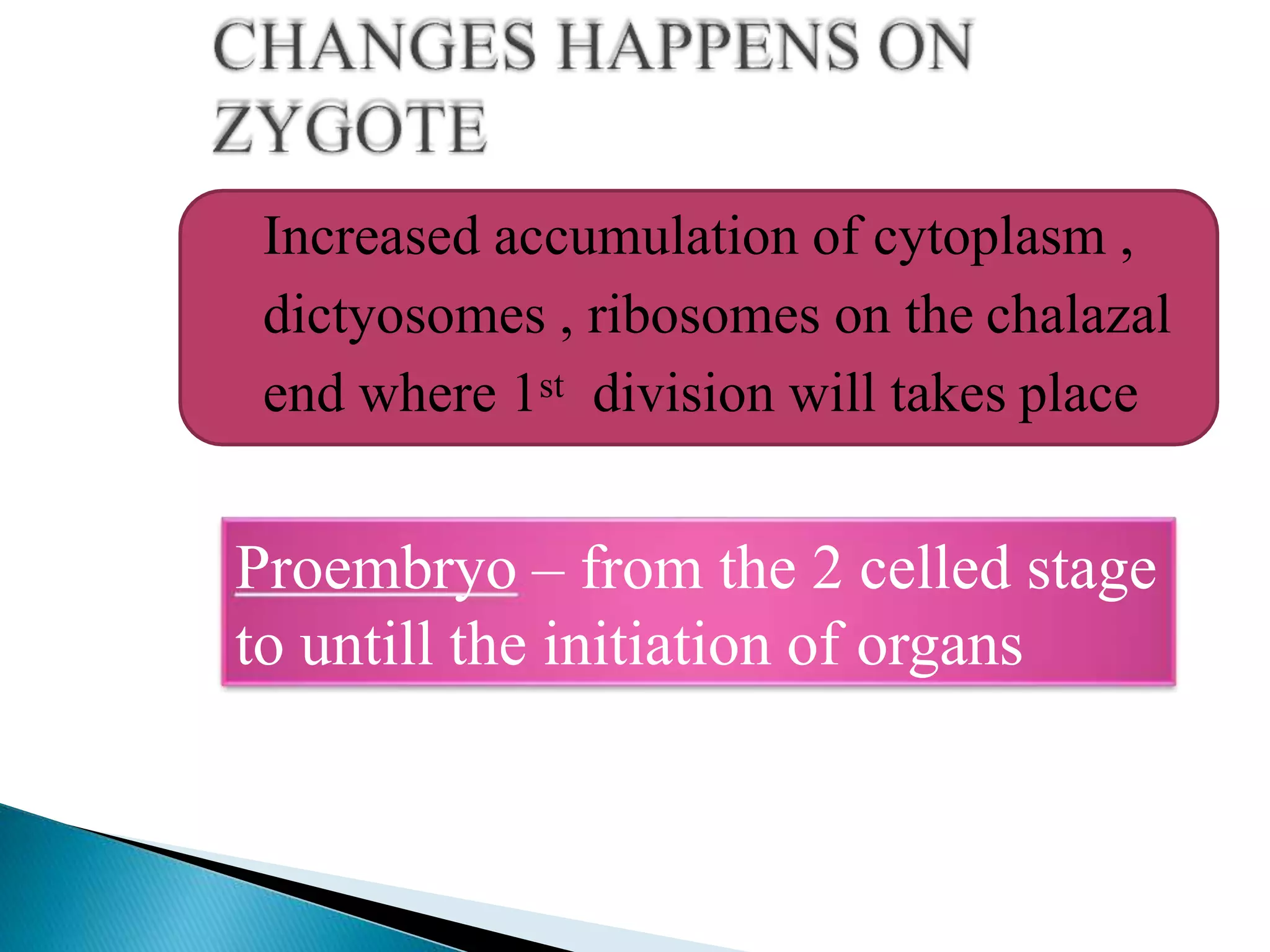 CHANGES HAPPENS ON ZYGOTE

Increased accumulation of cytoplasm , dictyosomes , ribosomes on the chalazal end where 1$^{st}$ division will takes place

Proembryo – from the 2 celled stage to untill the initiation of organs